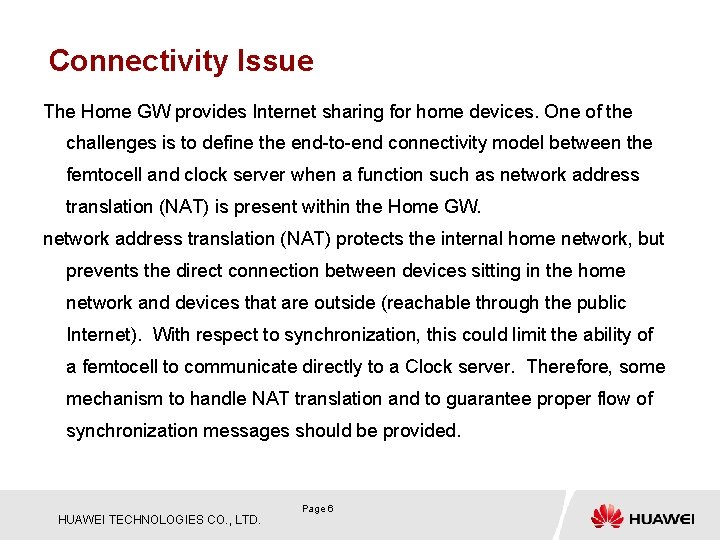 Connectivity Issue

The Home GW provides Internet sharing for home devices. One of the challenges is to define the end-to-end connectivity model between the femtocell and clock server when a function such as network address translation (NAT) is present within the Home GW.

network address translation (NAT) protects the internal home network, but prevents the direct connection between devices sitting in the home network and devices that are outside (reachable through the public Internet). With respect to synchronization, this could limit the ability of a femtocell to communicate directly to a Clock server. Therefore, some mechanism to handle NAT translation and to guarantee proper flow of synchronization messages should be provided.

Page 6

HUAWEI TECHNOLOGIES CO., LTD.

HUAWEI